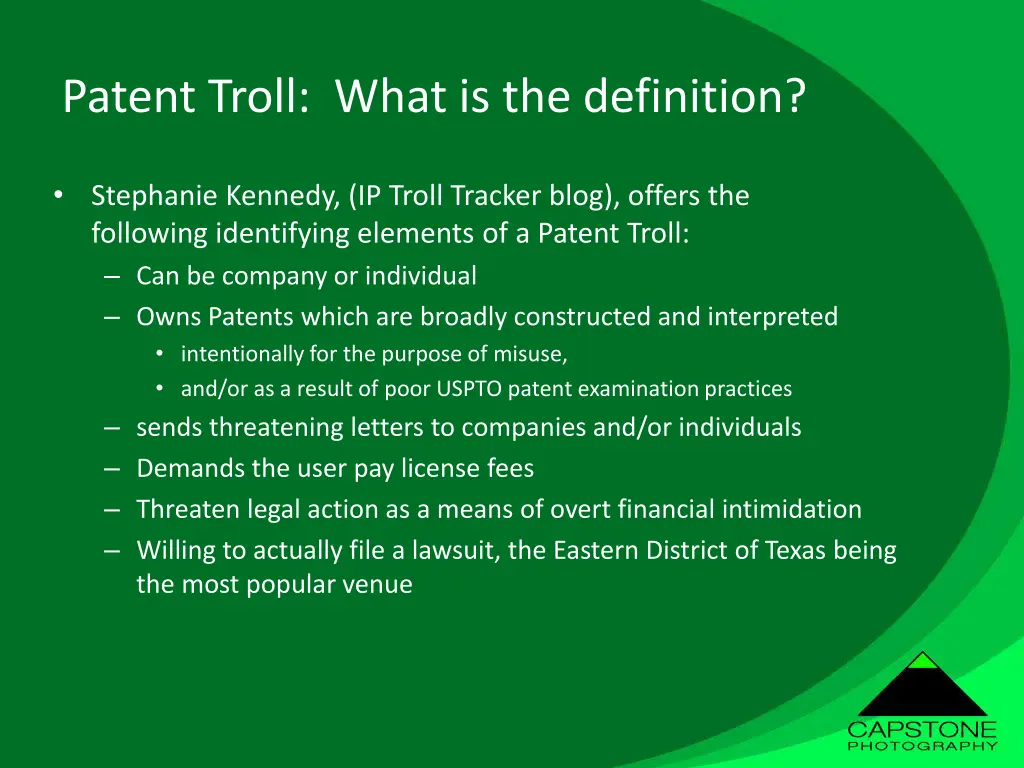 Patent Troll: What is the definition?

• Stephanie Kennedy, (IP Troll Tracker blog), offers the following identifying elements of a Patent Troll:
– Can be company or individual
– Owns Patents which are broadly constructed and interpreted
• intentionally for the purpose of misuse,
• and/or as a result of poor USPTO patent examination practices
– sends threatening letters to companies and/or individuals
– Demands the user pay license fees
– Threaten legal action as a means of overt financial intimidation
– Willing to actually file a lawsuit, the Eastern District of Texas being the most popular venue

CAPSTONE
PHOTOGRAPHY